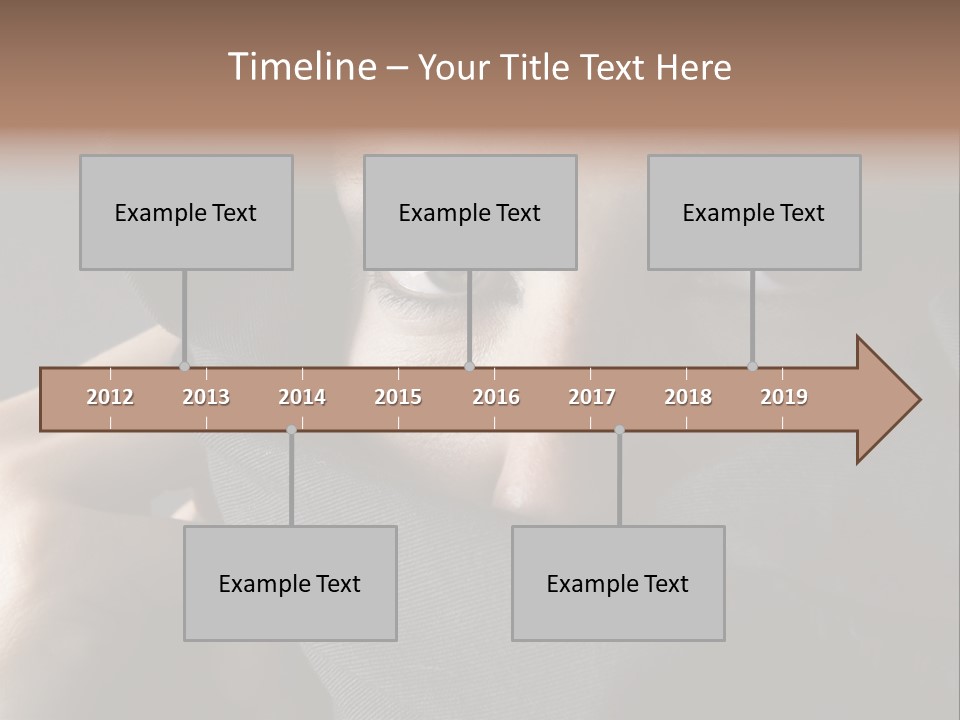 Timeline – Your Title Text Here

Example Text

Example Text

Example Text

2012 2013 2014 2015 2016 2017 2018 2019

Example Text

Example Text